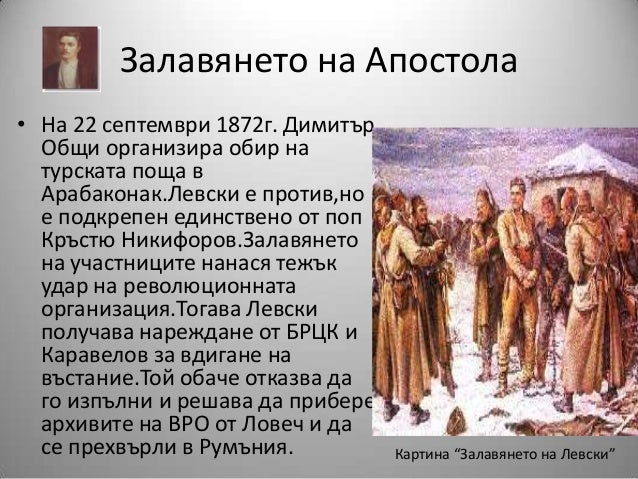 Залавянето на Апостола

• На 22 септември 1872г. Димитър Общи организира обир на турската поща в Арабаконак.Левски е против,но е подкрепен единствено от поп Кръстю Никифоров.Залавянето на участниците нанася тежък удар на революционната организация.Тогава Левски получава нареждане от БРЦК и Каравелов за вдигане на въстание.Той обаче отказва да го изпълни и решава да прибере архивите на ВРО от Ловеч и да се прехвърли в Румъния.

Картина “Залавянето на Левски”